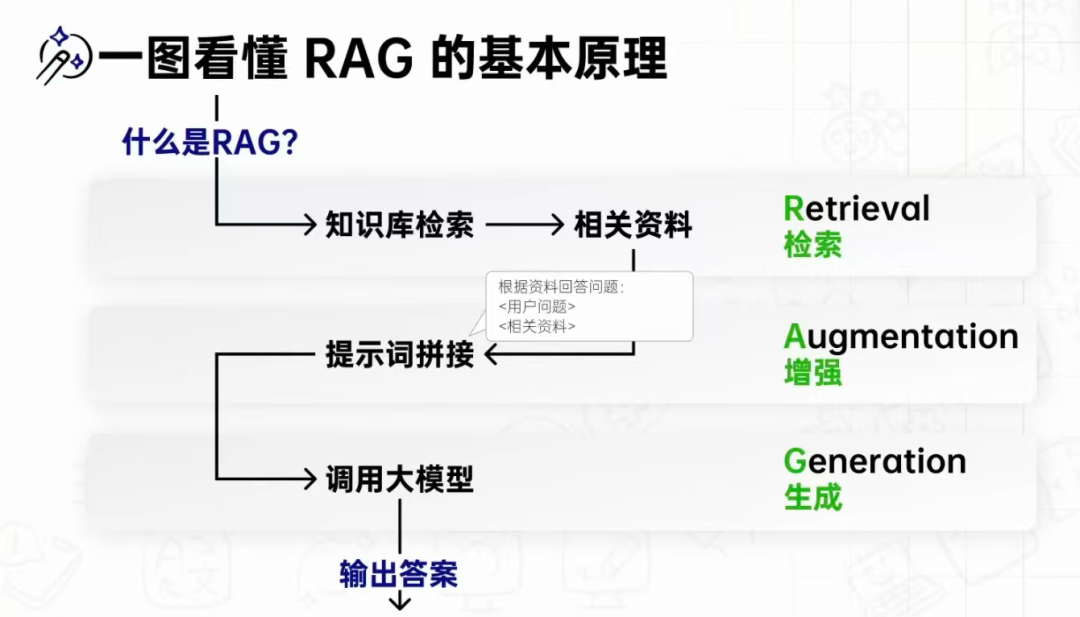 一图看懂 RAG 的基本原理

什么是RAG?

知识库检索 相关资料

Retrieval
检索

根据资料回答问题:
<用户问题>
<相关资料>

提示词拼接

Augmentation
增强

调用大模型

Generation
生成

输出答案